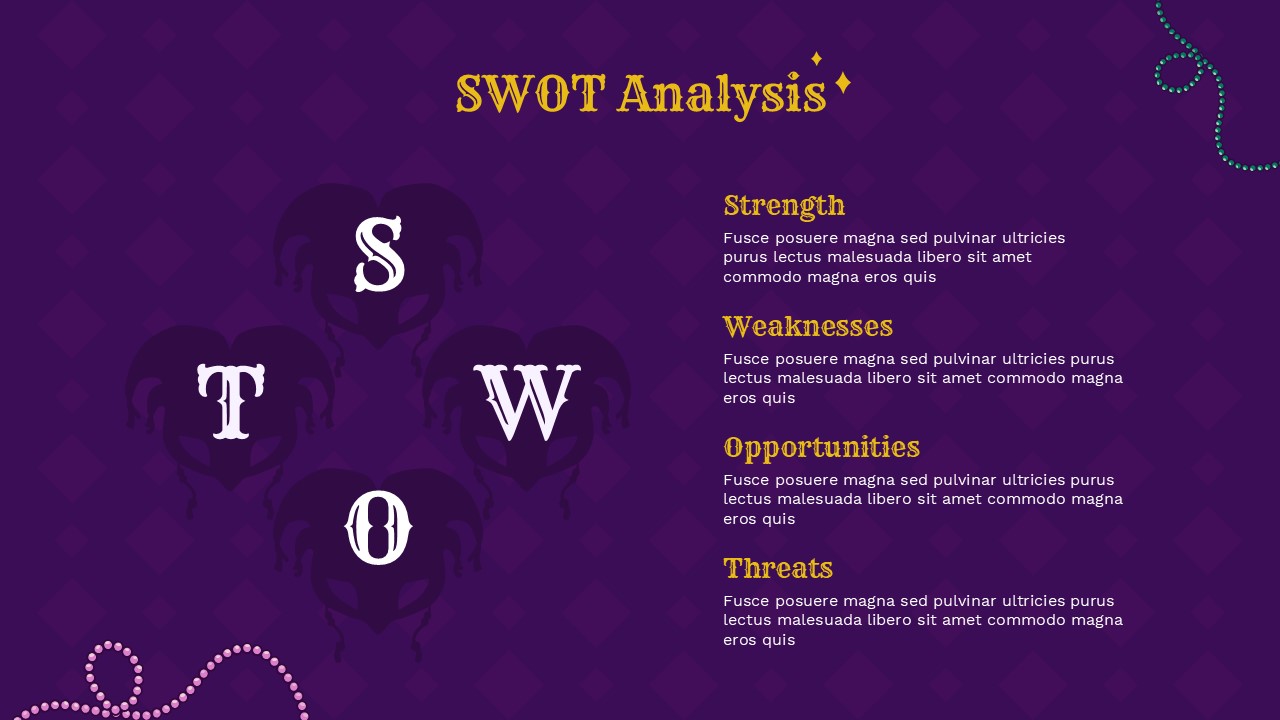 SWOT Analysis

S

T

W

O

Strength
Fusce posuere magna sed pulvinar ultricies purus lectus malesuada libero sit amet commodo magna eros quis

Weaknesses
Fusce posuere magna sed pulvinar ultricies purus lectus malesuada libero sit amet commodo magna eros quis

Opportunities
Fusce posuere magna sed pulvinar ultricies purus lectus malesuada libero sit amet commodo magna eros quis

Threats
Fusce posuere magna sed pulvinar ultricies purus lectus malesuada libero sit amet commodo magna eros quis